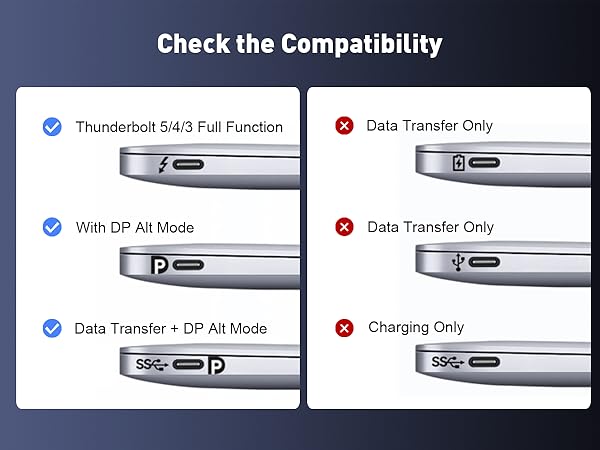 Check the Compatibility

Thunderbolt 5/4/3 Full Function

With DP Alt Mode

Data Transfer + DP Alt Mode

SS

Data Transfer Only

Data Transfer Only

Charging Only

SS